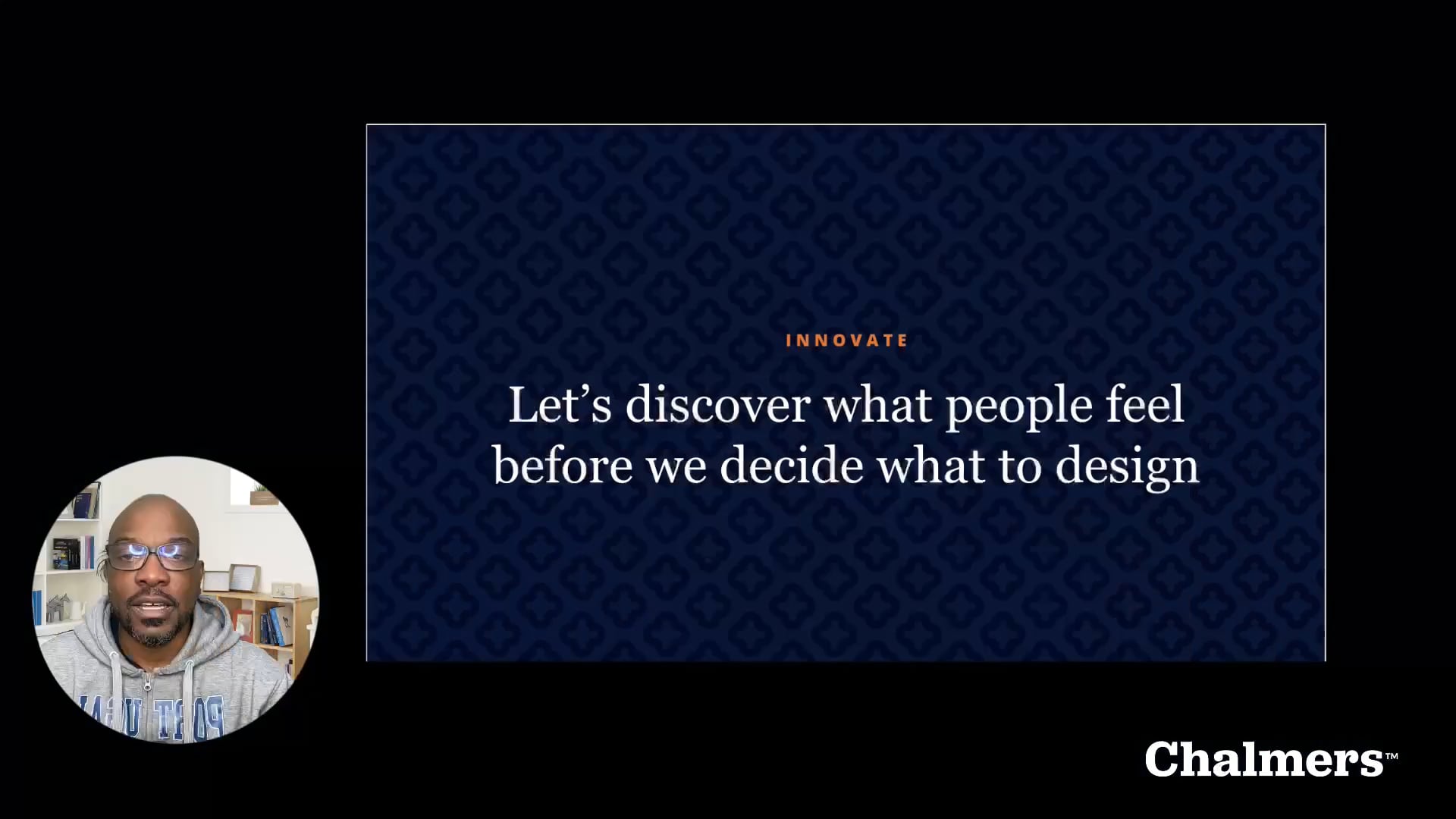 INNOVATE

Let's discover what people feel before we decide what to design

Chalmers™